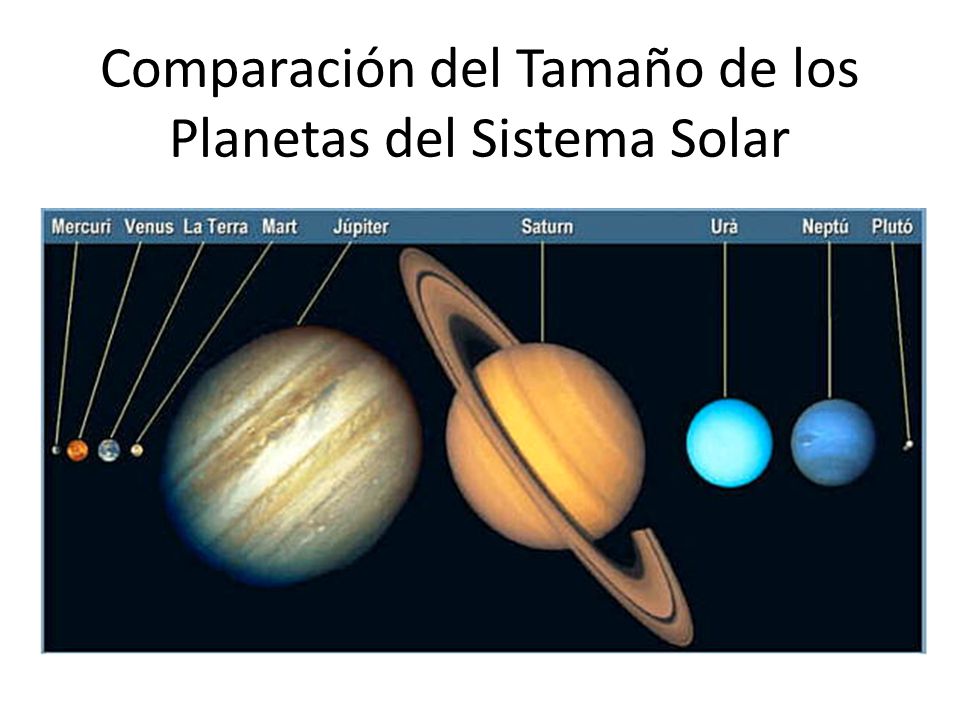 Comparación del Tamaño de los Planetas del Sistema Solar

Mercuri Venus La Terra Mart Júpiter Saturn Urà Neptú Plutó